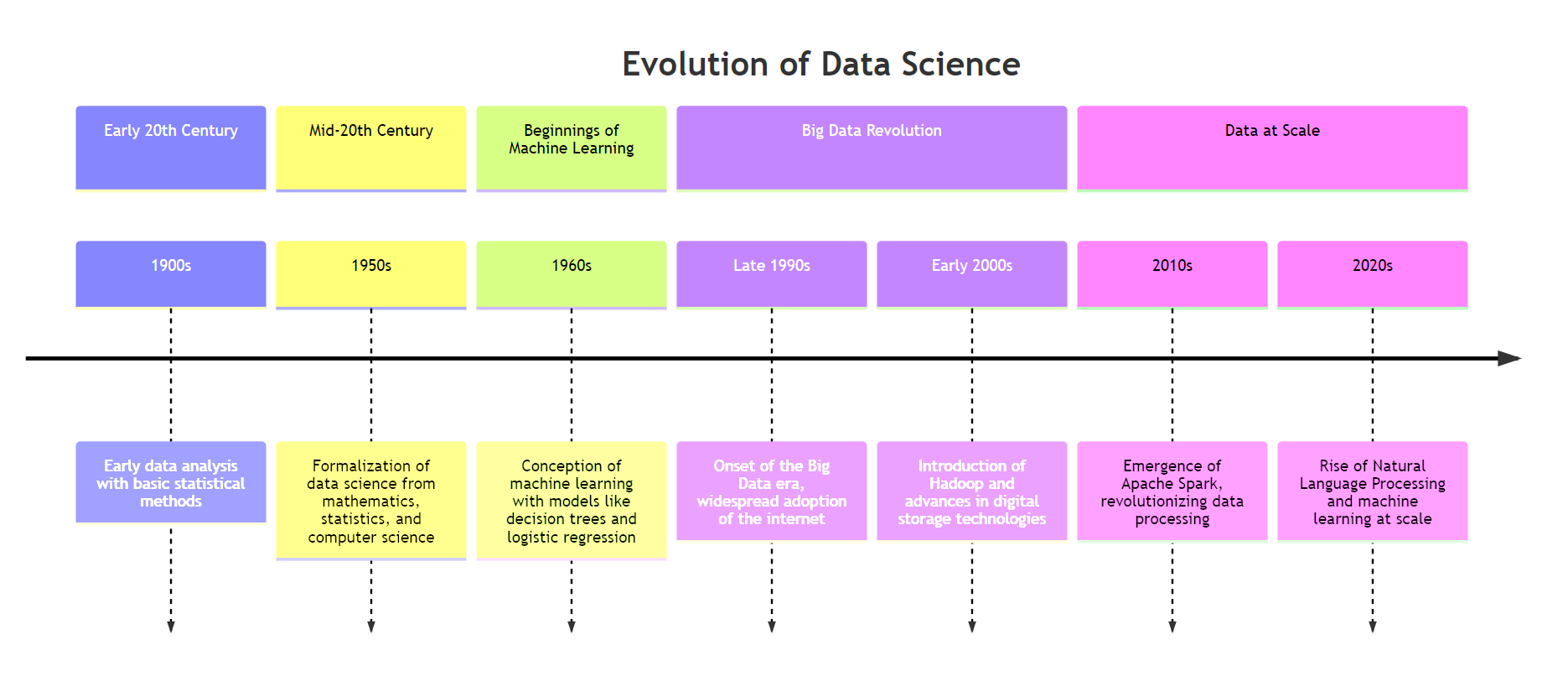 Evolution of Data Science

Early 20th Century

Mid-20th Century

Beginnings of Machine Learning

Big Data Revolution

Data at Scale

1900s

1950s

1960s

Late 1990s

Early 2000s

2010s

2020s

Early data analysis with basic statistical methods

Formalization of data science from mathematics, statistics, and computer science

Conception of machine learning with models like decision trees and logistic regression

Onset of the Big Data era, widespread adoption of the internet

Introduction of Hadoop and advances in digital storage technologies

Emergence of Apache Spark, revolutionizing data processing

Rise of Natural Language Processing and machine learning at scale